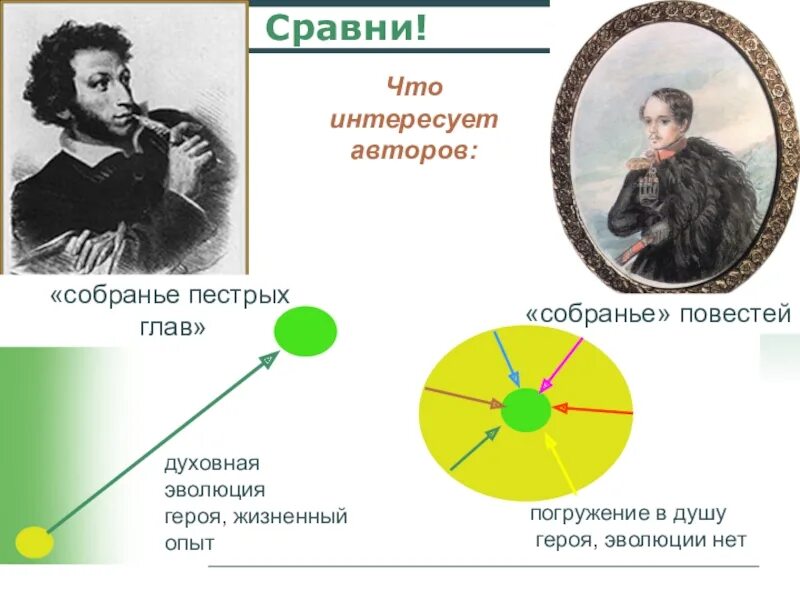 Сравни!

Что интересует авторов:

«собранье пестрых глав»

«собранье» повестей

духовная эволюция героя, жизненный опыт

погружение в душу героя, эволюции нет